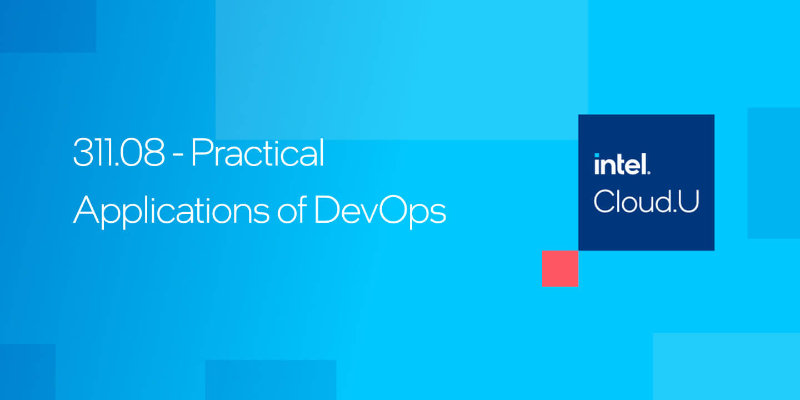 311.08 - Practical Applications of DevOps

intel.
Cloud.U